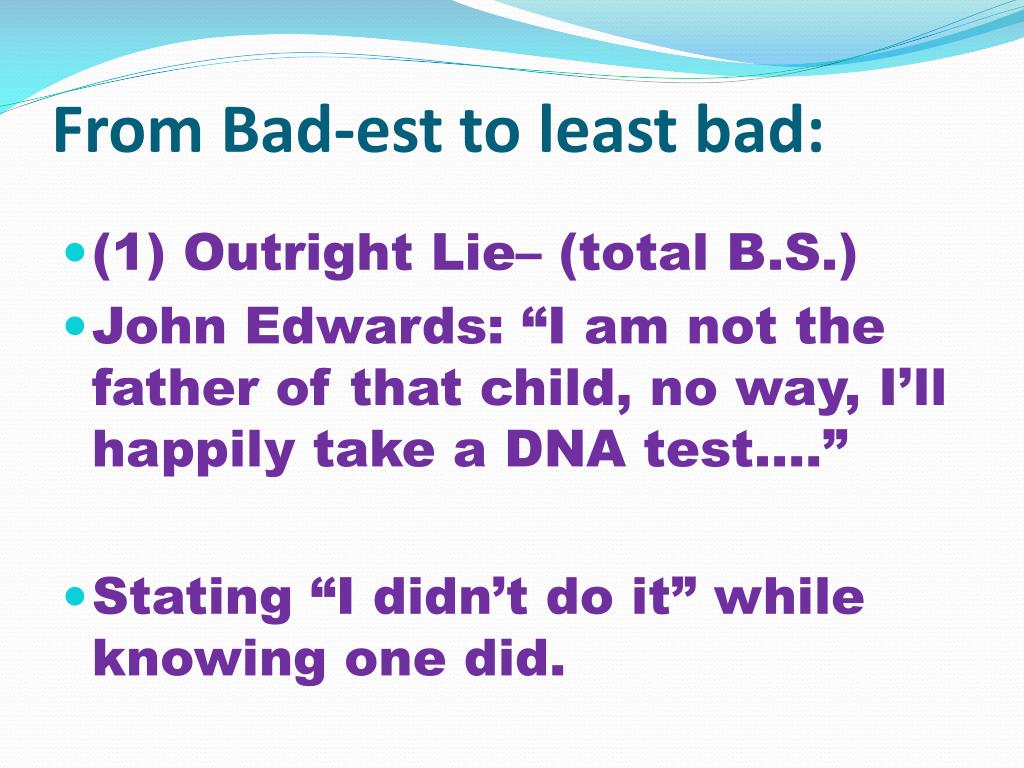 From Bad-est to least bad:

(1) Outright Lie– (total B.S.)

John Edwards: “I am not the father of that child, no way, I’ll happily take a DNA test….”

Stating “I didn’t do it” while knowing one did.